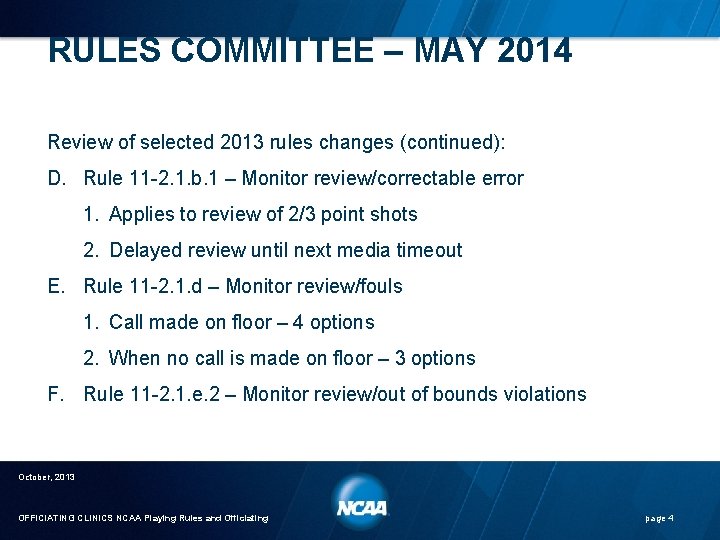 RULES COMMITTEE – MAY 2014

Review of selected 2013 rules changes (continued):

D. Rule 11-2.1.b.1 – Monitor review/correctable error

1. Applies to review of 2/3 point shots

2. Delayed review until next media timeout

E. Rule 11-2.1.d – Monitor review/fouls

1. Call made on floor – 4 options

2. When no call is made on floor – 3 options

F. Rule 11-2.1.e.2 – Monitor review/out of bounds violations

October, 2013

OFFICIATING CLINICS NCAA Playing Rules and Officiating

NCAA

page 4